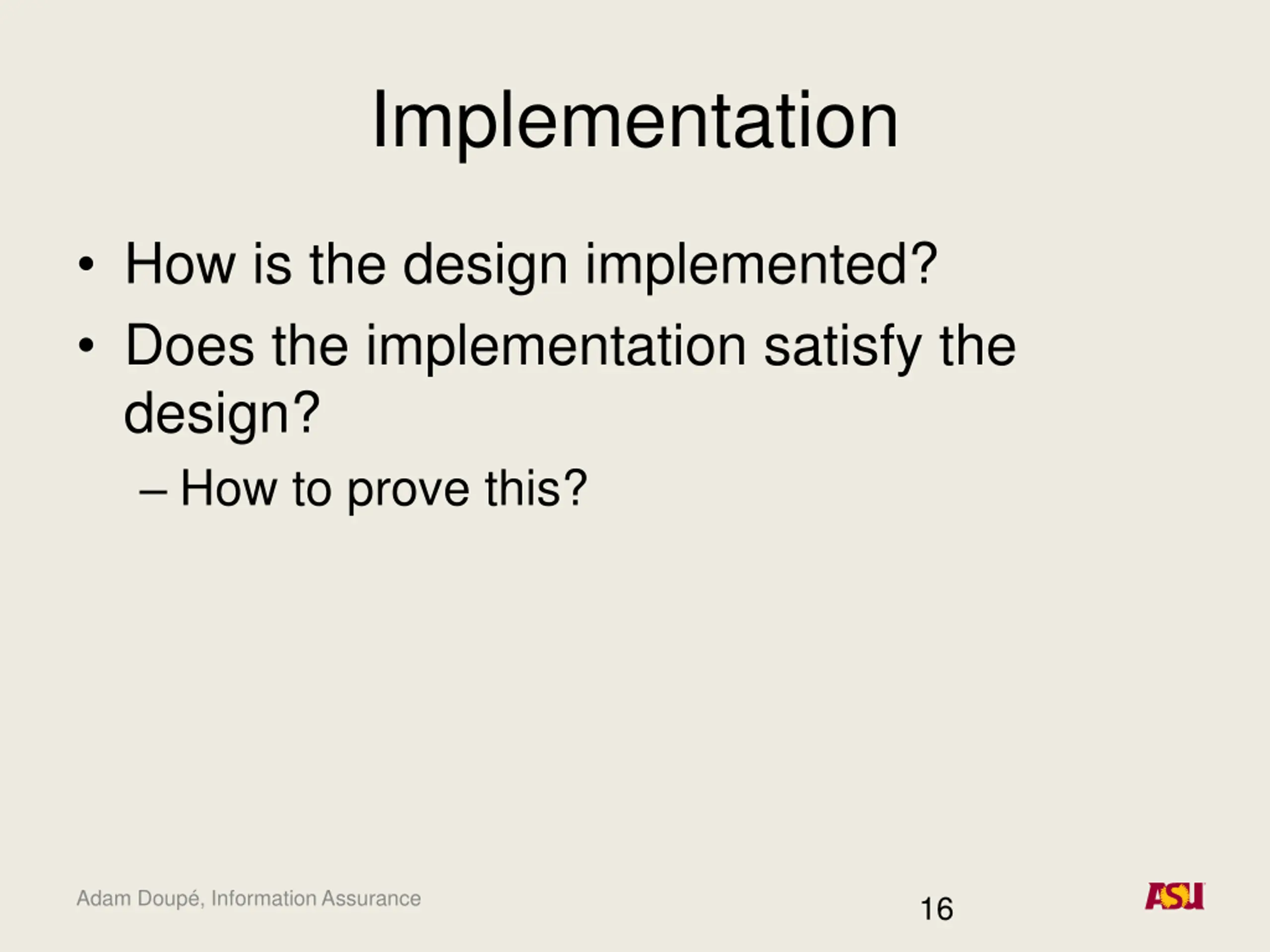 Implementation

• How is the design implemented?
• Does the implementation satisfy the design?
– How to prove this?

Adam Doupé, Information Assurance

16

ASU